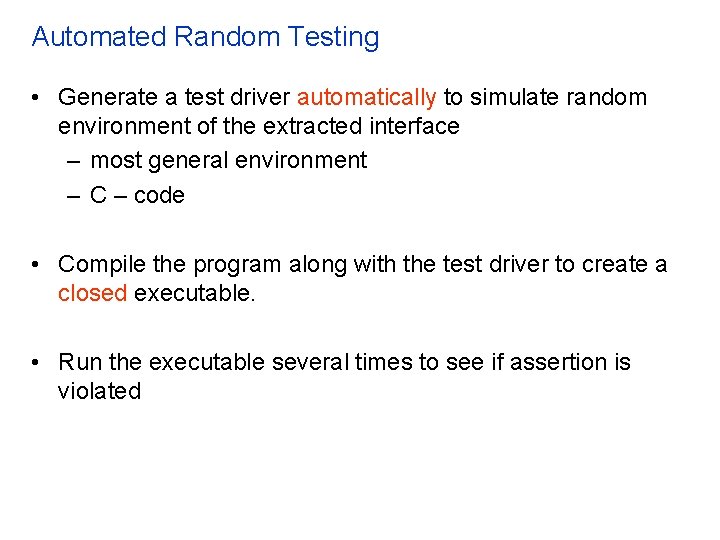 Automated Random Testing

• Generate a test driver automatically to simulate random environment of the extracted interface
  – most general environment
  – C – code

• Compile the program along with the test driver to create a closed executable.

• Run the executable several times to see if assertion is violated